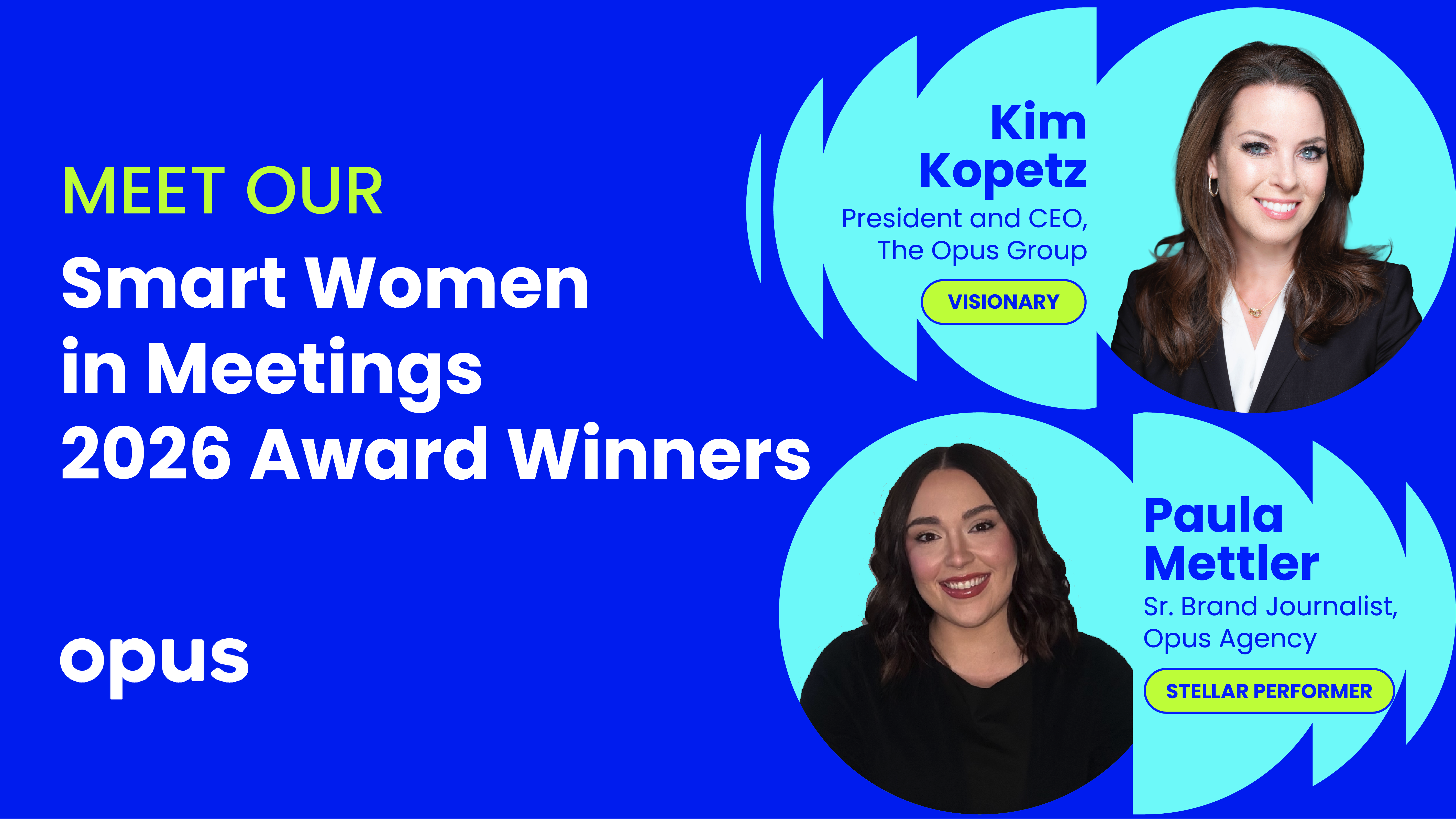 MEET OUR
Smart Women in Meetings 2026 Award Winners

opus

Kim Kopetz
President and CEO, The Opus Group
VISIONARY

Paula Mettler
Sr. Brand Journalist, Opus Agency
STELLAR PERFORMER